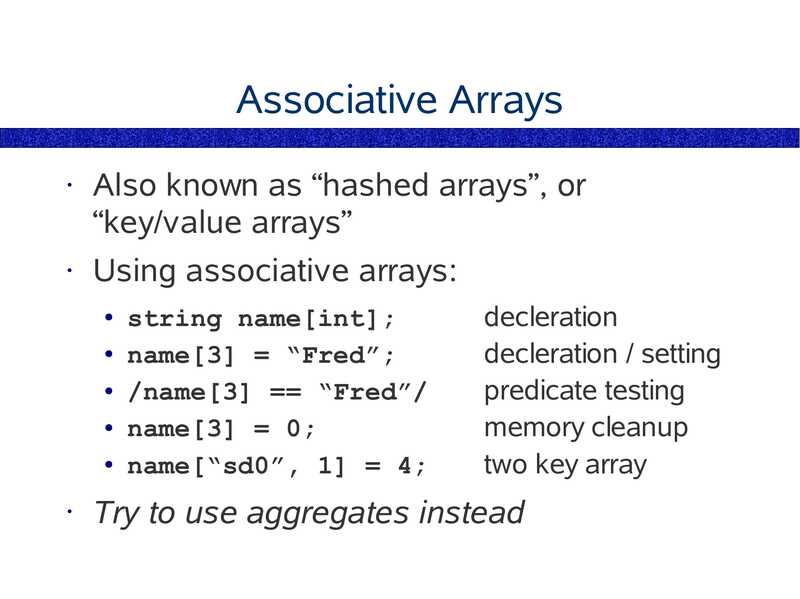 Associative Arrays

· Also known as “hashed arrays”, or “key/value arrays”

· Using associative arrays:

• string name[int]; decleration
• name[3] = “Fred”; decleration / setting
• /name[3] == “Fred”/ predicate testing
• name[3] = 0; memory cleanup
• name[“sd0”, 1] = 4; two key array

· Try to use aggregates instead